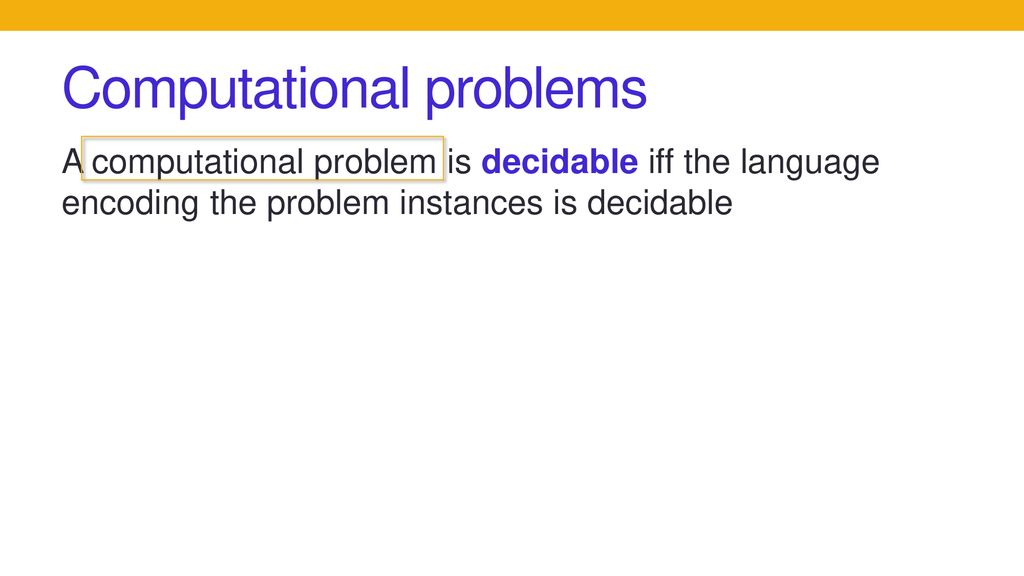 Computational problems

A computational problem is decidable iff the language encoding the problem instances is decidable